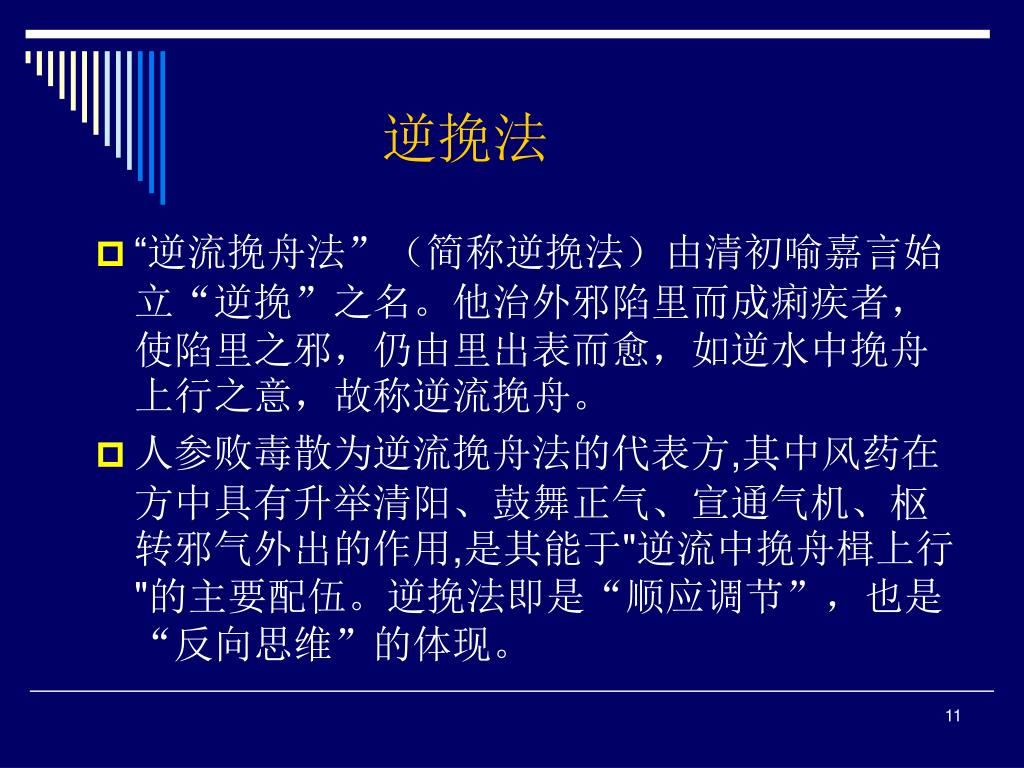 逆挽法

“逆流挽舟法”（简称逆挽法）由清初喻嘉言始立“逆挽”之名。他治外邪陷里而成痢疾者，使陷里之邪，仍由里出表而愈，如逆水中挽舟上行之意，故称逆流挽舟。

人参败毒散为逆流挽舟法的代表方,其中风药在方中具有升举清阳、鼓舞正气、宣通气机、枢转邪气外出的作用,是其能于"逆流中挽舟楫上行"的主要配伍。逆挽法即是“顺应调节”，也是“反向思维”的体现。

11